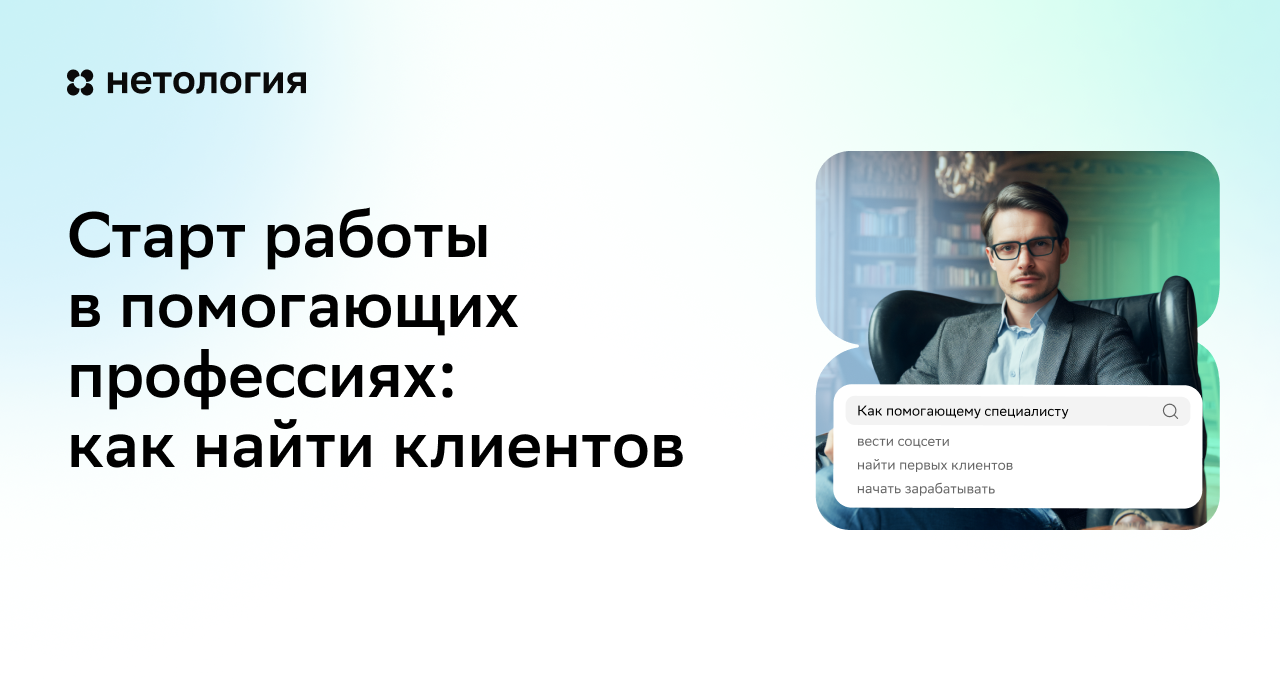 нетология

Старт работы в помогающих профессиях: как найти клиентов

Как помогающему специалисту

вести соцсети
найти первых клиентов
начать зарабатывать